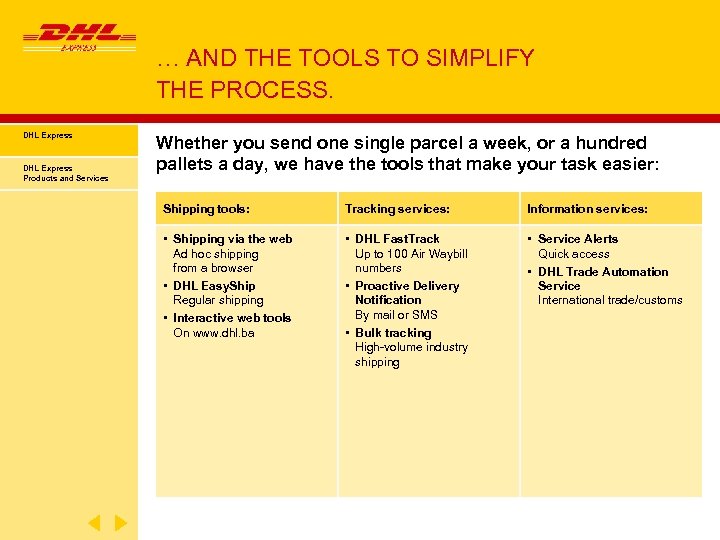 DHL
EXPRESS

… AND THE TOOLS TO SIMPLIFY THE PROCESS.

DHL Express

DHL Express Products and Services

Whether you send one single parcel a week, or a hundred pallets a day, we have the tools that make your task easier:

| Shipping tools: | Tracking services: | Information services: |
|---|---|---|
| ▪ Shipping via the web Ad hoc shipping from a browser ▪ DHL EasyShip Regular shipping ▪ Interactive web tools On www.dhl.ba | ▪ DHL FastTrack Up to 100 Air Waybill numbers ▪ Proactive Delivery Notification By mail or SMS ▪ Bulk tracking High-volume industry shipping | ▪ Service Alerts Quick access ▪ DHL Trade Automation Service International trade/customs |